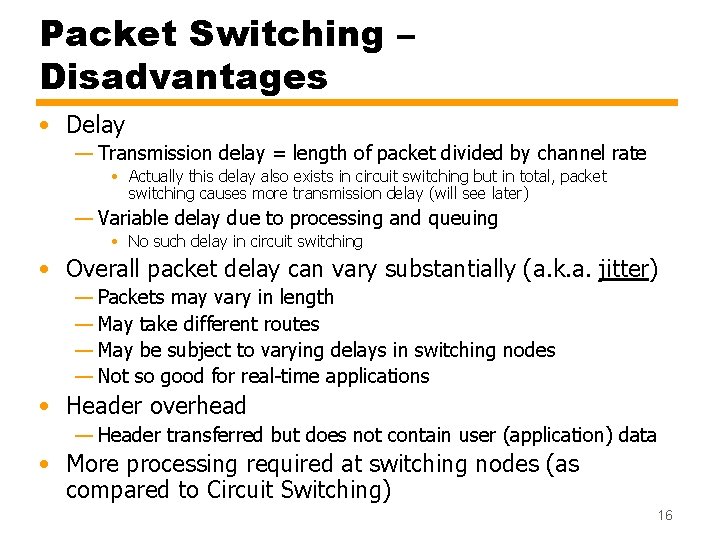 Packet Switching – Disadvantages

• Delay
— Transmission delay = length of packet divided by channel rate
• Actually this delay also exists in circuit switching but in total, packet switching causes more transmission delay (will see later)
— Variable delay due to processing and queuing
• No such delay in circuit switching

• Overall packet delay can vary substantially (a.k.a. jitter)
— Packets may vary in length
— May take different routes
— May be subject to varying delays in switching nodes
— Not so good for real-time applications

• Header overhead
— Header transferred but does not contain user (application) data

• More processing required at switching nodes (as compared to Circuit Switching)

16